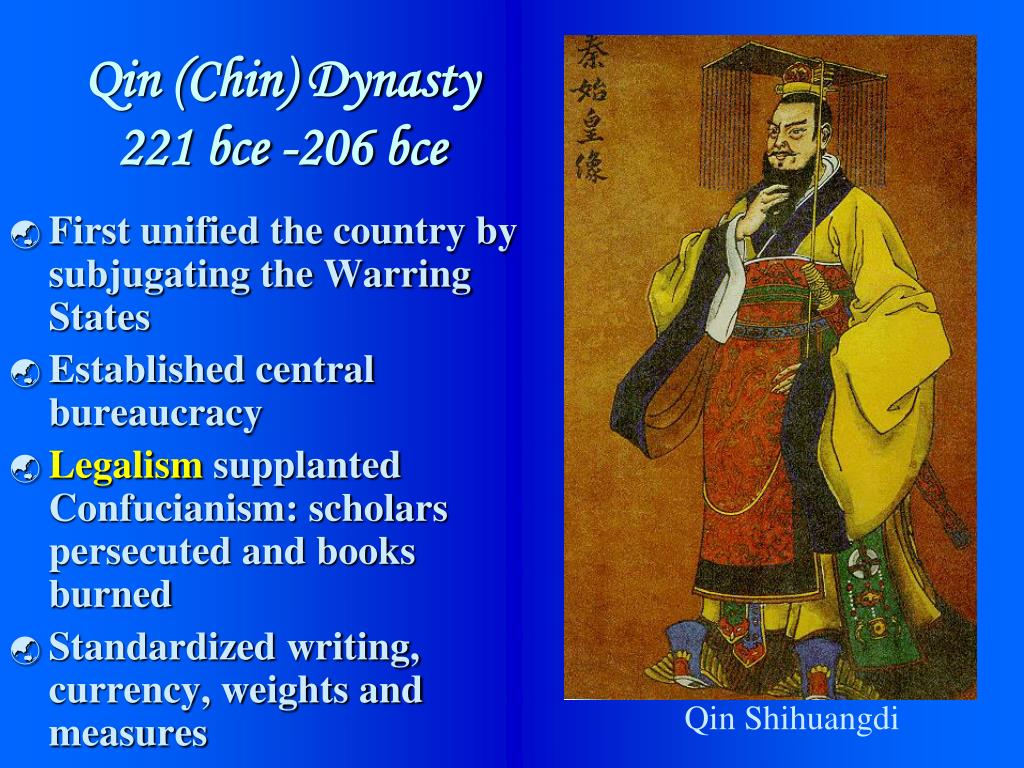 Qin (Chin) Dynasty
221 bce -206 bce

First unified the country by subjugating the Warring States

Established central bureaucracy

Legalism supplanted Confucianism: scholars persecuted and books burned

Standardized writing, currency, weights and measures

秦始皇像

Qin Shihuangdi